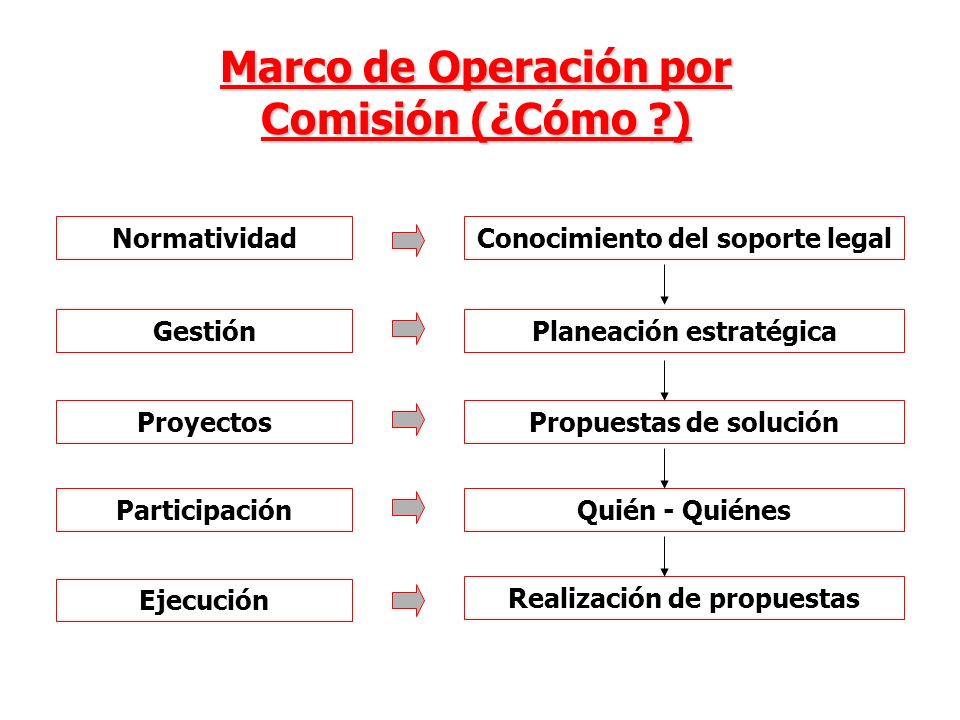 Marco de Operación por Comisión (¿Cómo ?)

Normatividad

Conocimiento del soporte legal

Gestión

Planeación estratégica

Proyectos

Propuestas de solución

Participación

Quién - Quiénes

Ejecución

Realización de propuestas